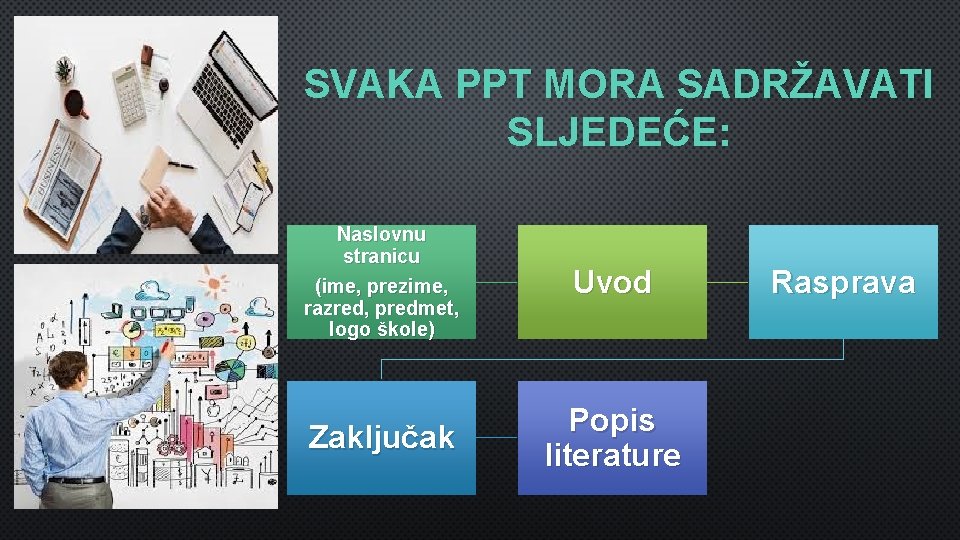 SVAKA PPT MORA SADRŽAVATI SLJEDEĆE:

Naslovnu stranicu
(ime, prezime, razred, predmet, logo škole)

Uvod

Rasprava

Zaključak

Popis literature